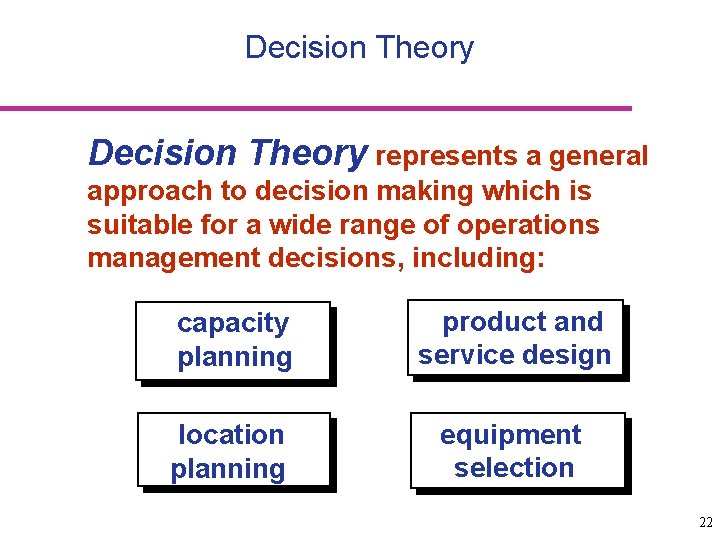 Decision Theory

Decision Theory represents a general approach to decision making which is suitable for a wide range of operations management decisions, including:

capacity planning

product and service design

location planning

equipment selection

22